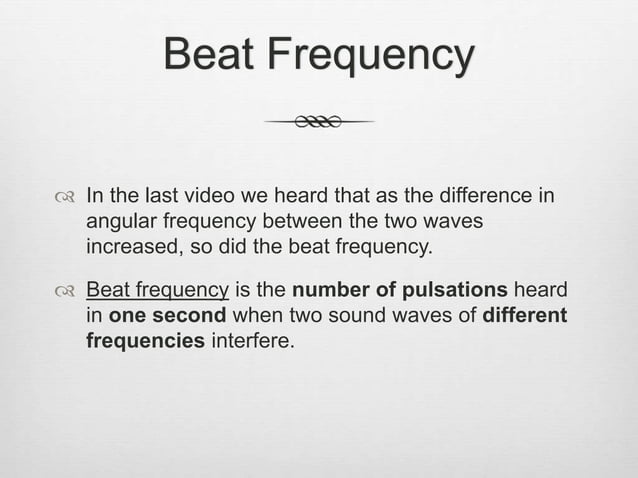 Beat Frequency

In the last video we heard that as the difference in angular frequency between the two waves increased, so did the beat frequency.

Beat frequency is the number of pulsations heard in one second when two sound waves of different frequencies interfere.